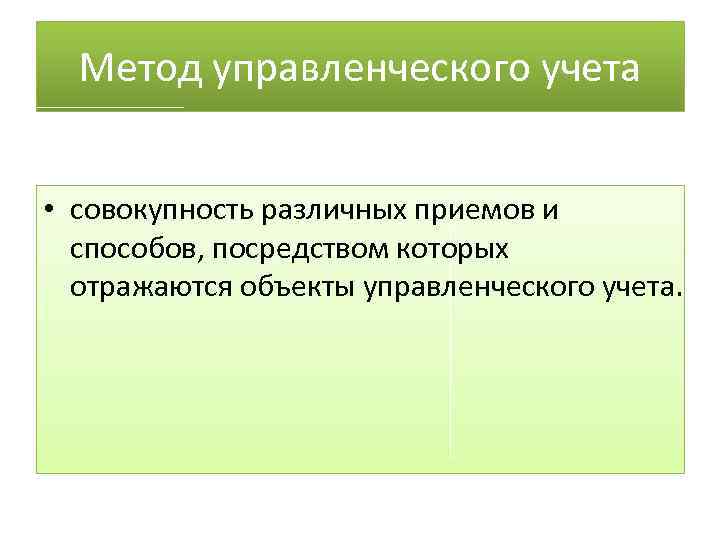 Метод управленческого учета

• совокупность различных приемов и способов, посредством которых отражаются объекты управленческого учета.